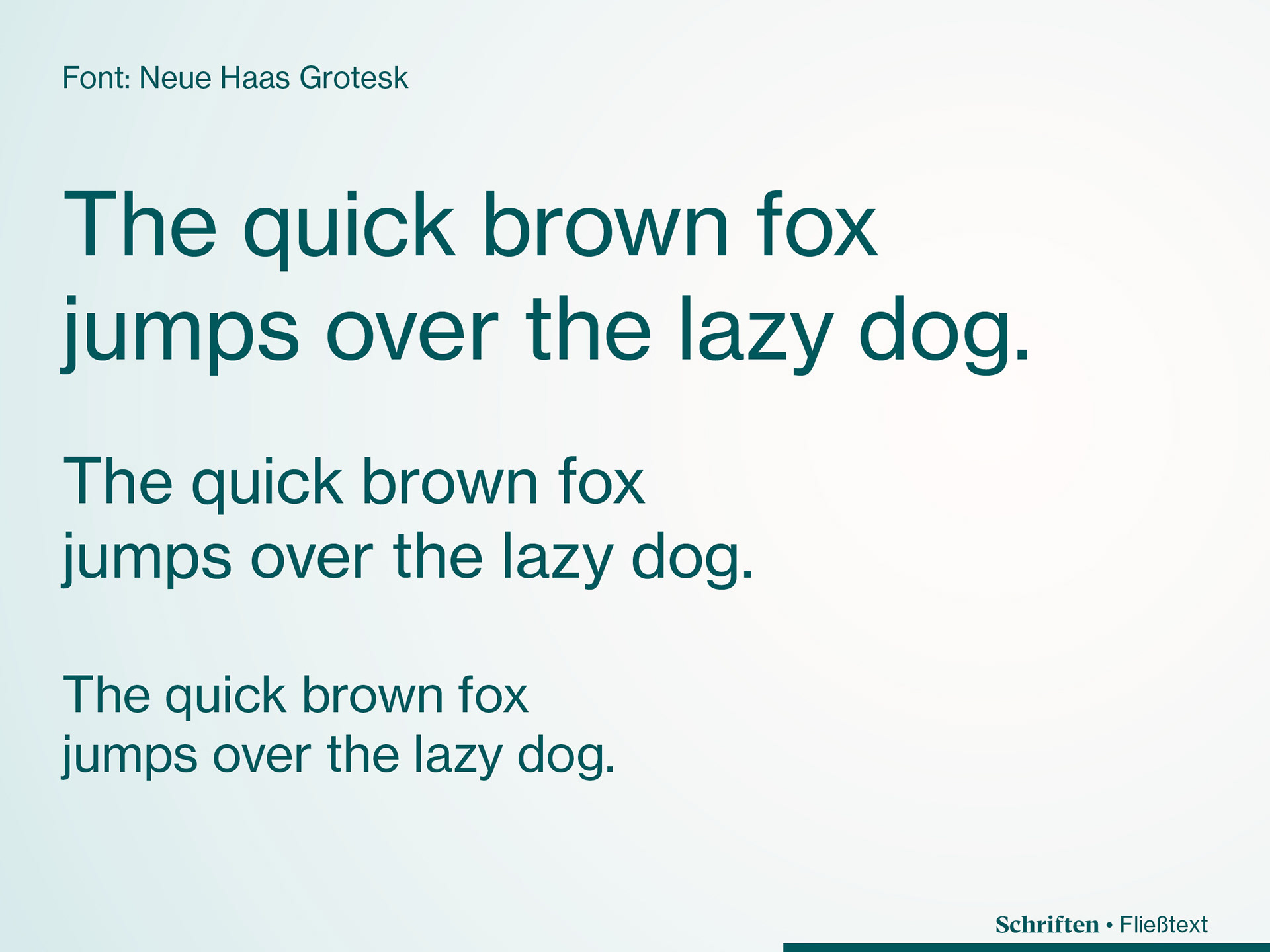 Font: Neue Haas Grotesk

The quick brown fox jumps over the lazy dog.

The quick brown fox jumps over the lazy dog.

The quick brown fox jumps over the lazy dog.

Schriften • Fließtext